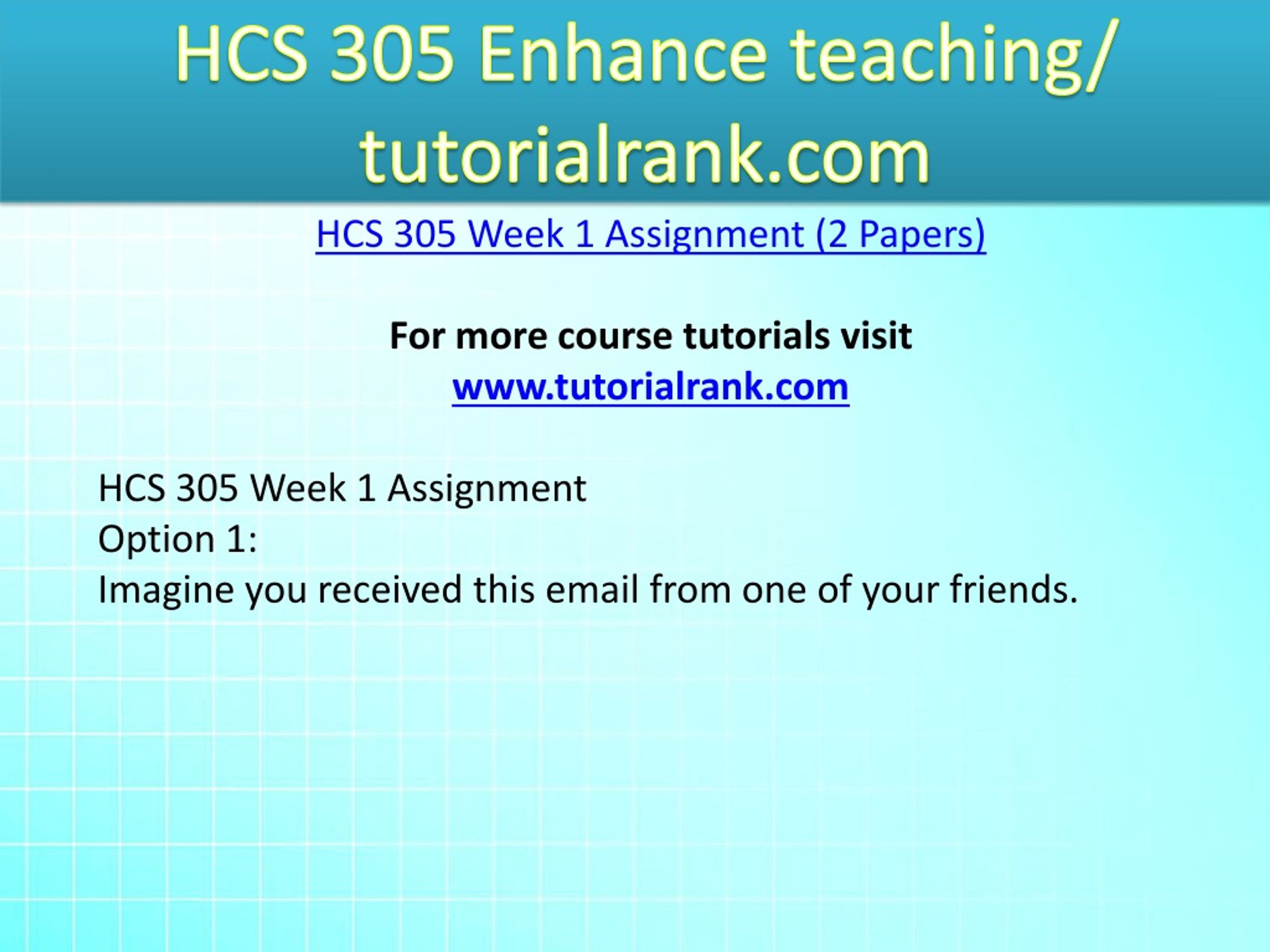 HCS 305 Enhance teaching/ tutorialrank.com

HCS 305 Week 1 Assignment (2 Papers)

For more course tutorials visit
www.tutorialrank.com

HCS 305 Week 1 Assignment
Option 1:
Imagine you received this email from one of your friends.